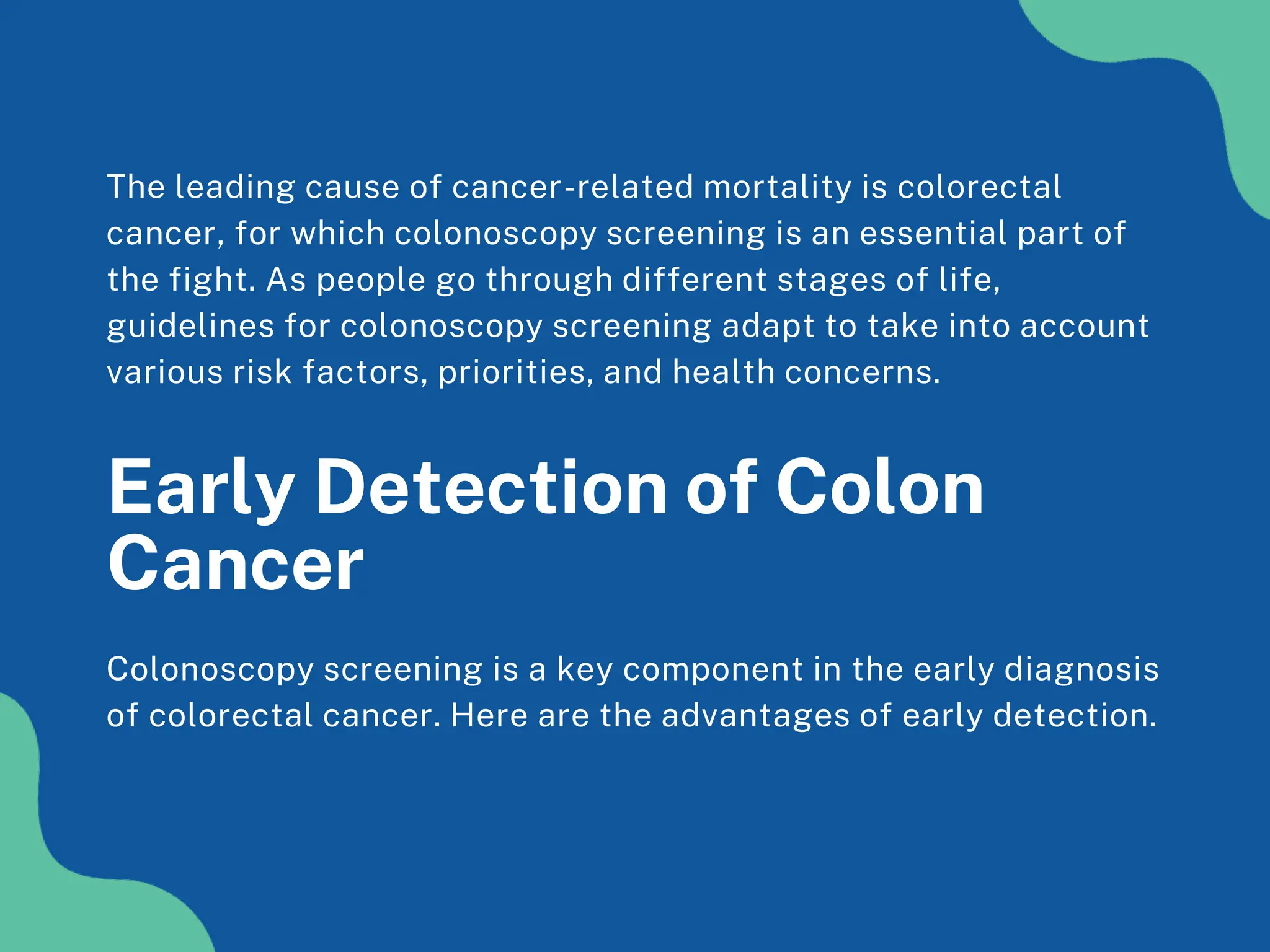 The leading cause of cancer-related mortality is colorectal cancer, for which colonoscopy screening is an essential part of the fight. As people go through different stages of life, guidelines for colonoscopy screening adapt to take into account various risk factors, priorities, and health concerns.

Early Detection of Colon Cancer

Colonoscopy screening is a key component in the early diagnosis of colorectal cancer. Here are the advantages of early detection.